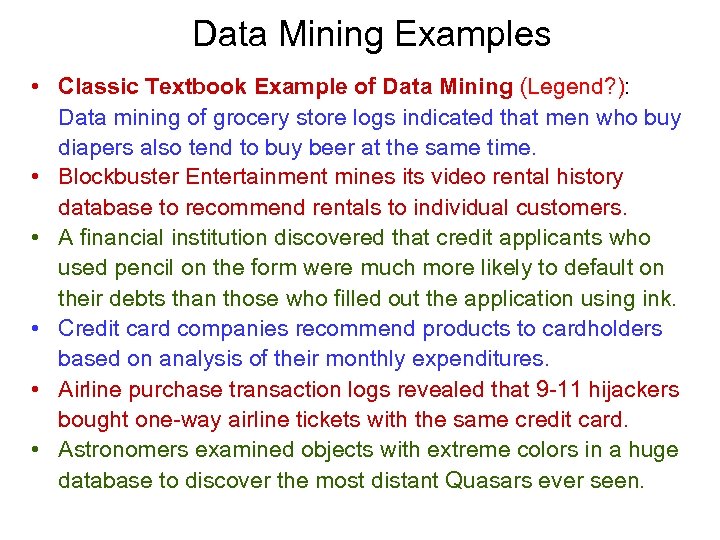 Data Mining Examples

• Classic Textbook Example of Data Mining (Legend?): Data mining of grocery store logs indicated that men who buy diapers also tend to buy beer at the same time.
• Blockbuster Entertainment mines its video rental history database to recommend rentals to individual customers.
• A financial institution discovered that credit applicants who used pencil on the form were much more likely to default on their debts than those who filled out the application using ink.
• Credit card companies recommend products to cardholders based on analysis of their monthly expenditures.
• Airline purchase transaction logs revealed that 9-11 hijackers bought one-way airline tickets with the same credit card.
• Astronomers examined objects with extreme colors in a huge database to discover the most distant Quasars ever seen.